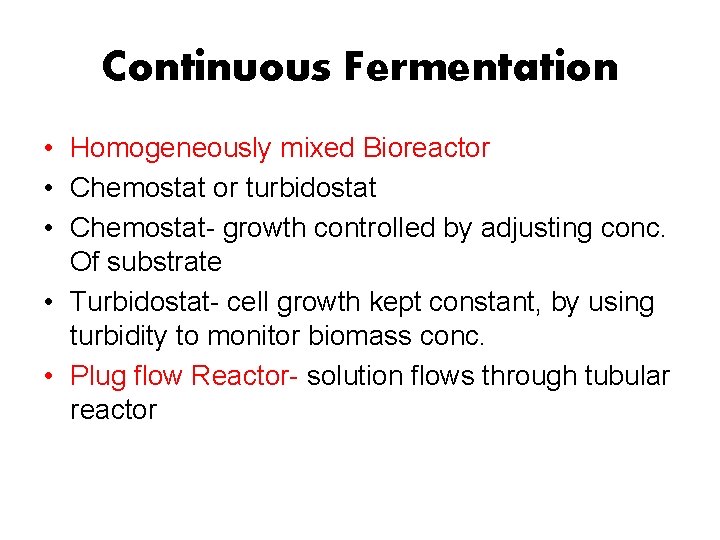 Continuous Fermentation

• Homogeneously mixed Bioreactor
• Chemostat or turbidostat
• Chemostat- growth controlled by adjusting conc. Of substrate
• Turbidostat- cell growth kept constant, by using turbidity to monitor biomass conc.
• Plug flow Reactor- solution flows through tubular reactor